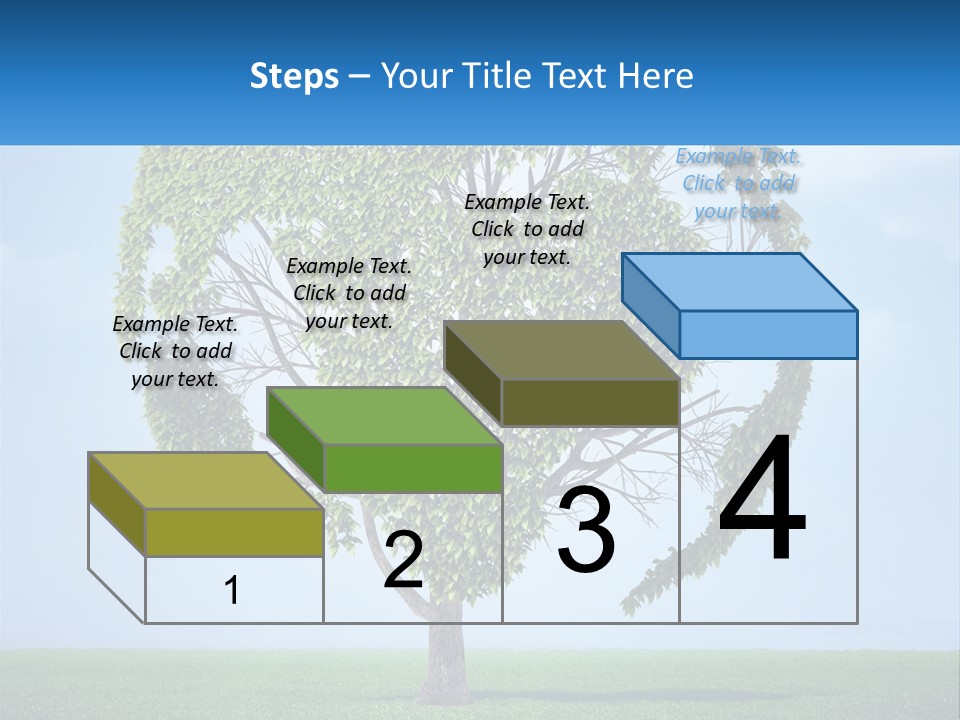 Steps – Your Title Text Here

Example Text. Click to add your text.

Example Text. Click to add your text.

Example Text. Click to add your text.

Example Text. Click to add your text.

1

2

3

4